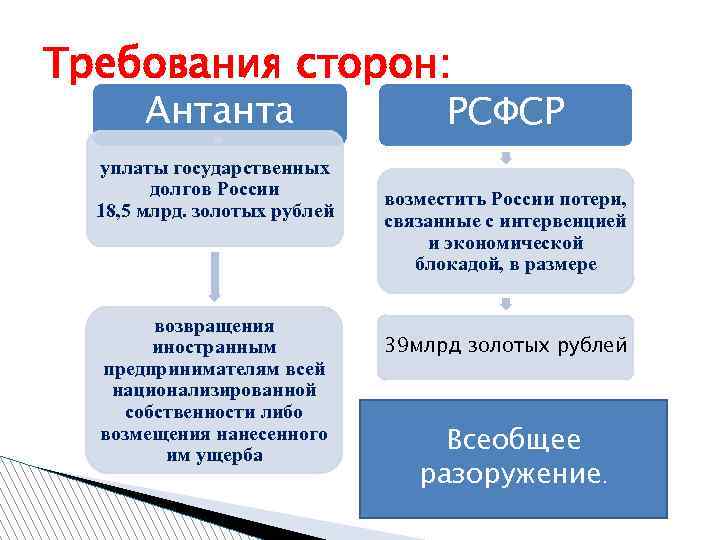 Требования сторон:

Антанта

уплаты государственных долгов России 18,5 млрд. золотых рублей

возвращения иностранным предпринимателям всей национализированной собственности либо возмещения нанесенного им ущерба

РСФСР

возместить России потери, связанные с интервенцией и экономической блокадой, в размере

39млрд золотых рублей

Всеобщее разоружение.